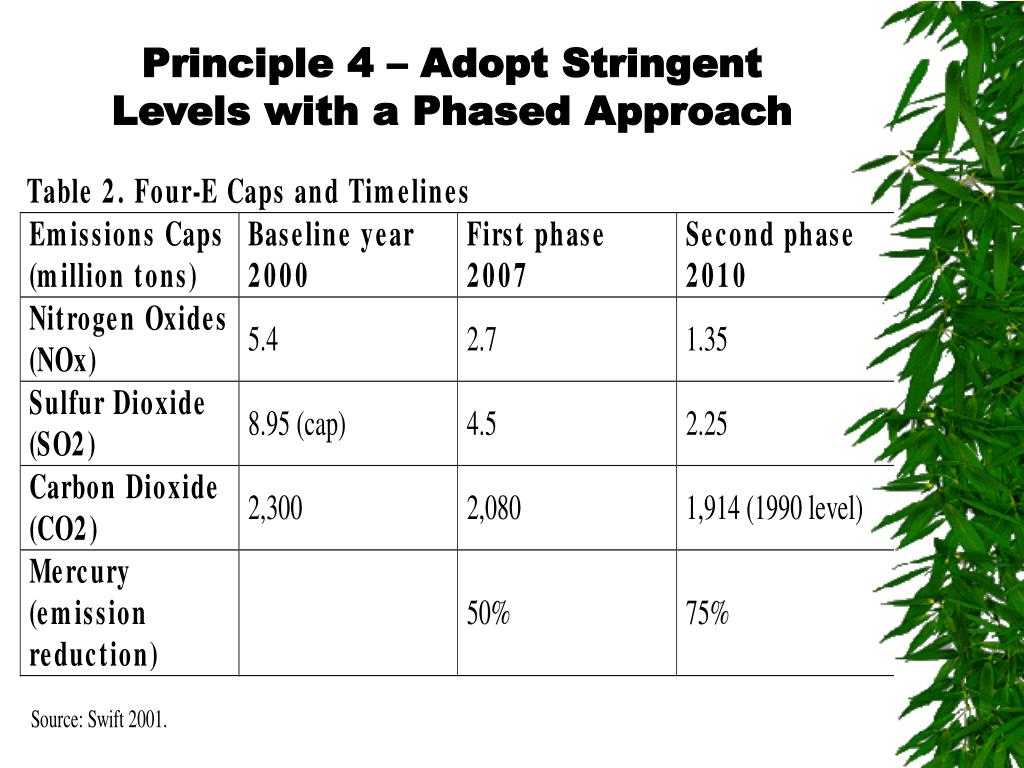 Principle 4 – Adopt Stringent Levels with a Phased Approach

Table 2. Four-E Caps and Timelines

| Emissions Caps (million tons) | Baseline year 2000 | First phase 2007 | Second phase 2010 |
|---|---|---|---|
| Nitrogen Oxides (NOx) | 5.4 | 2.7 | 1.35 |
| Sulfur Dioxide (SO2) | 8.95 (cap) | 4.5 | 2.25 |
| Carbon Dioxide (CO2) | 2,300 | 2,080 | 1,914 (1990 level) |
| Mercury (emission reduction) | | 50% | 75% |

Source: Swift 2001.